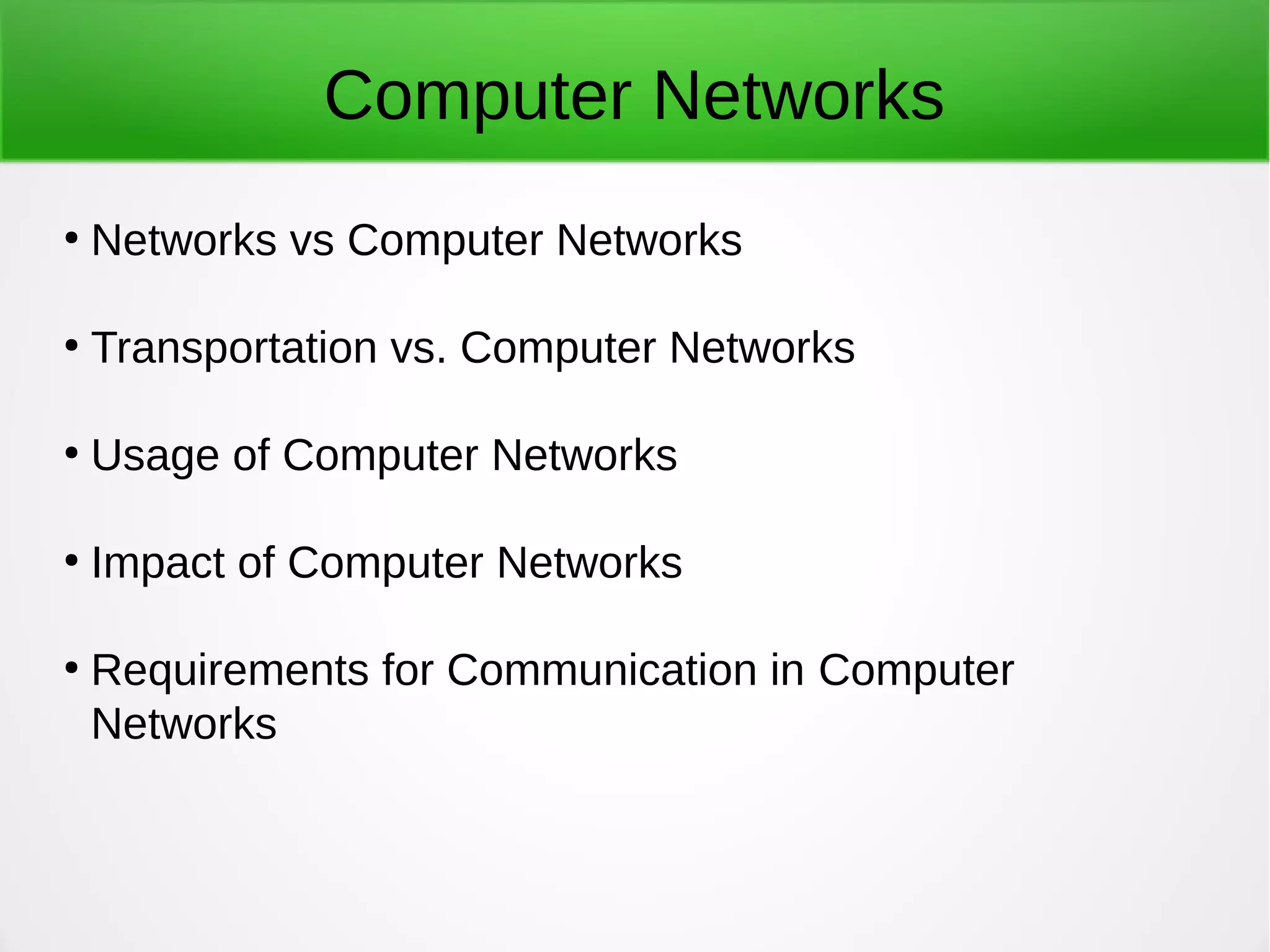 Computer Networks

• Networks vs Computer Networks

• Transportation vs. Computer Networks

• Usage of Computer Networks

• Impact of Computer Networks

• Requirements for Communication in Computer Networks